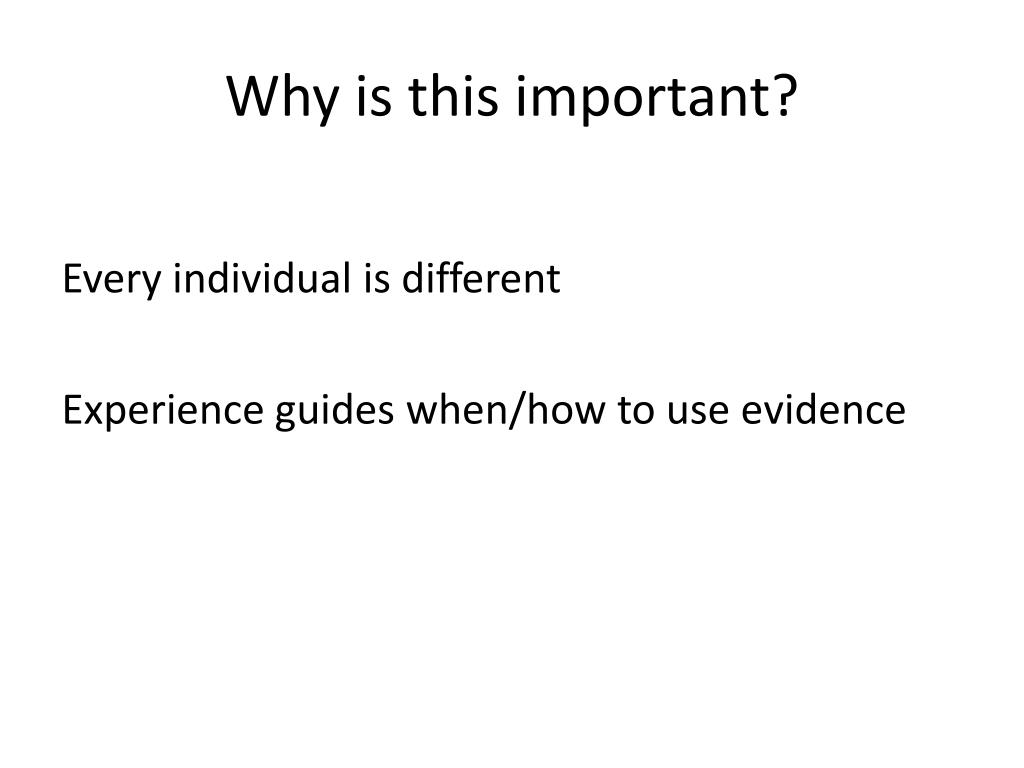 Why is this important?

Every individual is different

Experience guides when/how to use evidence